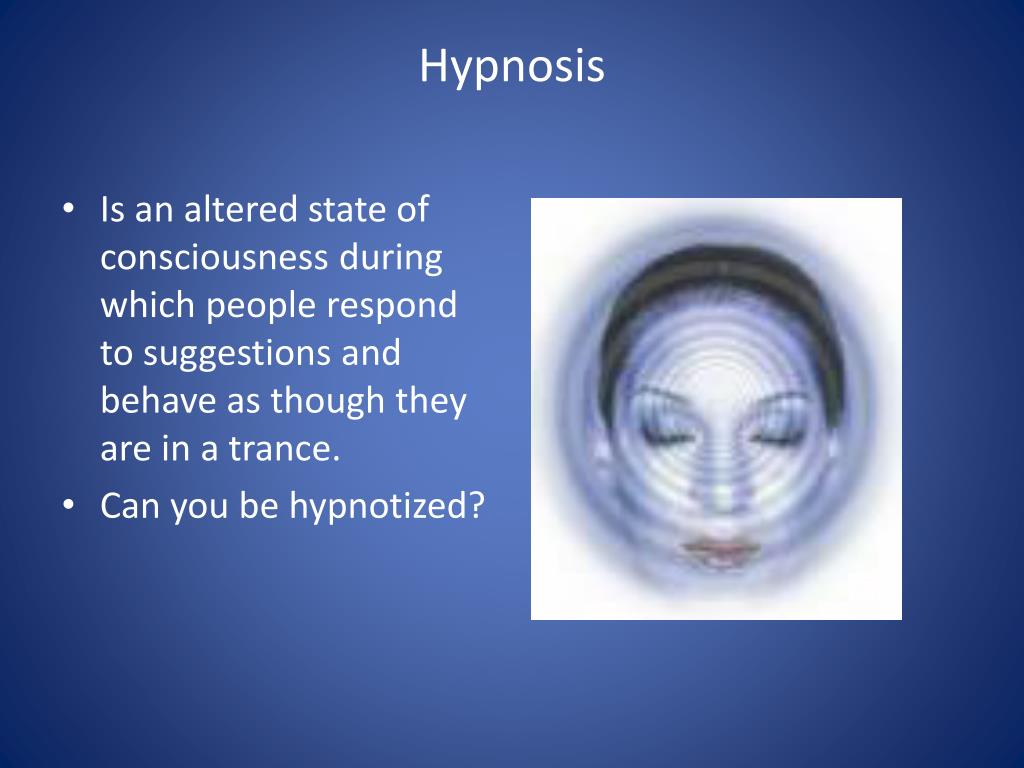 Hypnosis

• Is an altered state of consciousness during which people respond to suggestions and behave as though they are in a trance.
• Can you be hypnotized?